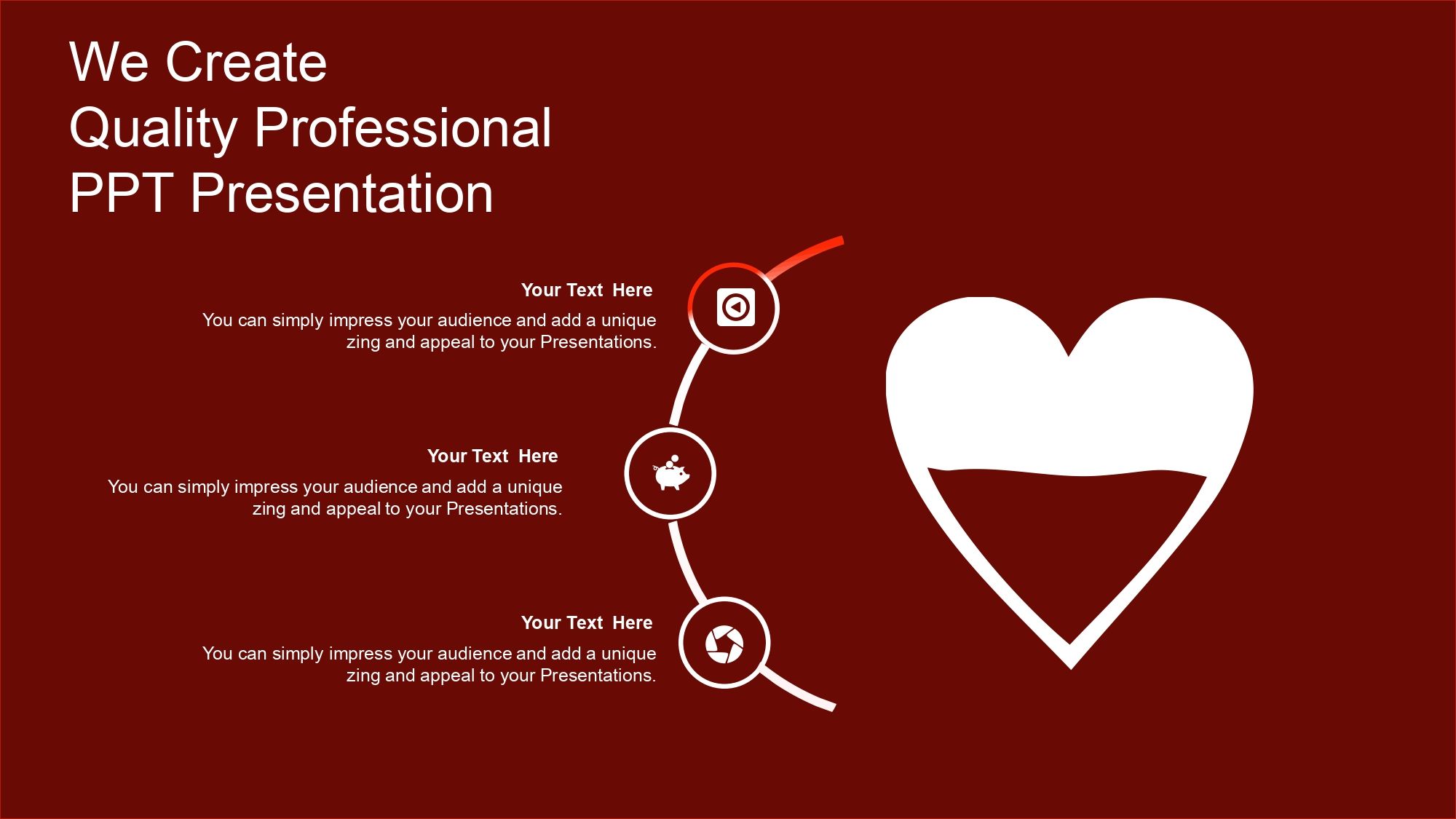 We Create
Quality Professional
PPT Presentation

Your Text Here
You can simply impress your audience and add a unique zing and appeal to your Presentations.

Your Text Here
You can simply impress your audience and add a unique zing and appeal to your Presentations.

Your Text Here
You can simply impress your audience and add a unique zing and appeal to your Presentations.